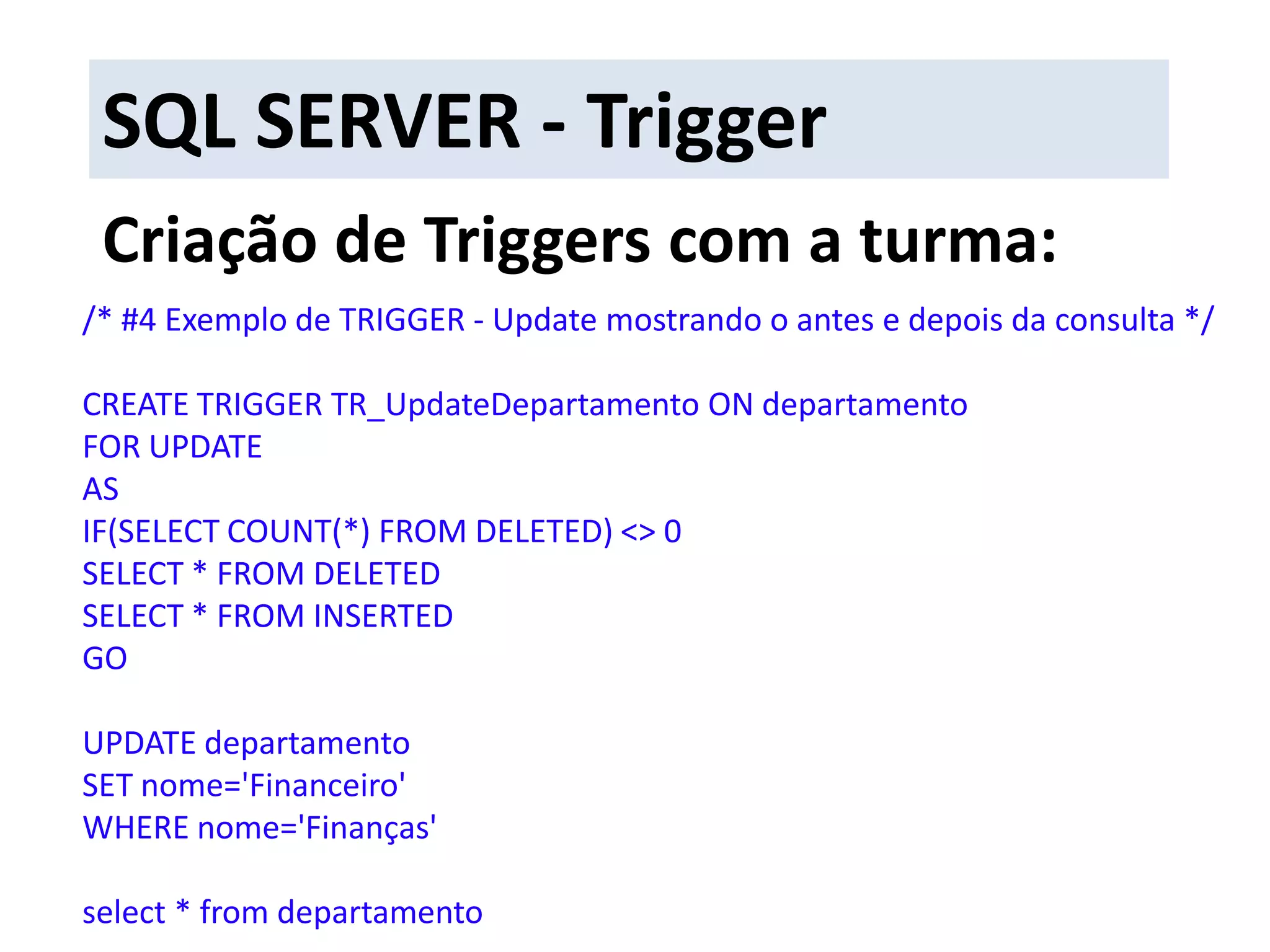 SQL SERVER - Trigger

Criação de Triggers com a turma:

/* #4 Exemplo de TRIGGER - Update mostrando o antes e depois da consulta */

CREATE TRIGGER TR_UpdateDepartamento ON departamento
FOR UPDATE
AS
IF(SELECT COUNT(*) FROM DELETED) <> 0
SELECT * FROM DELETED
SELECT * FROM INSERTED
GO

UPDATE departamento
SET nome='Financeiro'
WHERE nome='Finanças'

select * from departamento